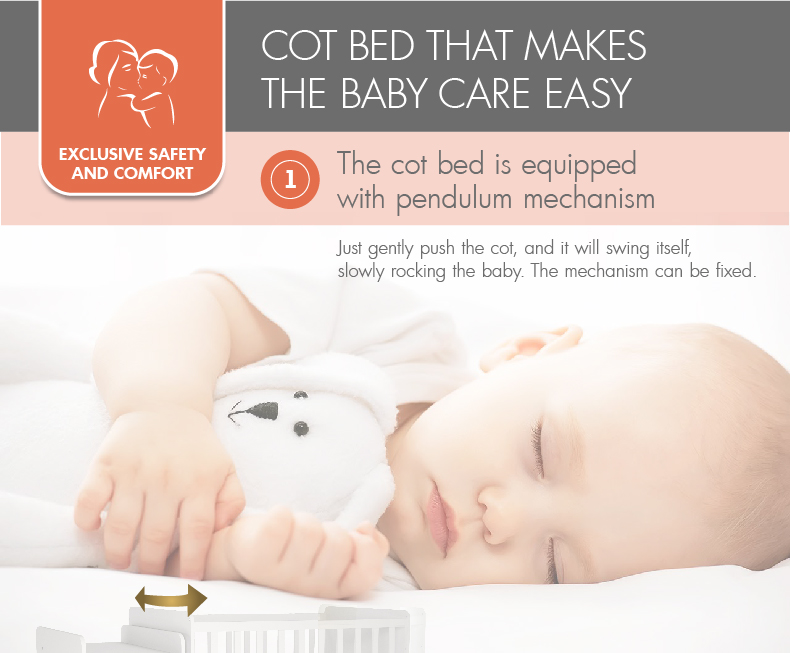 EXCLUSIVE SAFETY AND COMFORT

COT BED THAT MAKES THE BABY CARE EASY

1 The cot bed is equipped with pendulum mechanism

Just gently push the cot, and it will swing itself, slowly rocking the baby. The mechanism can be fixed.